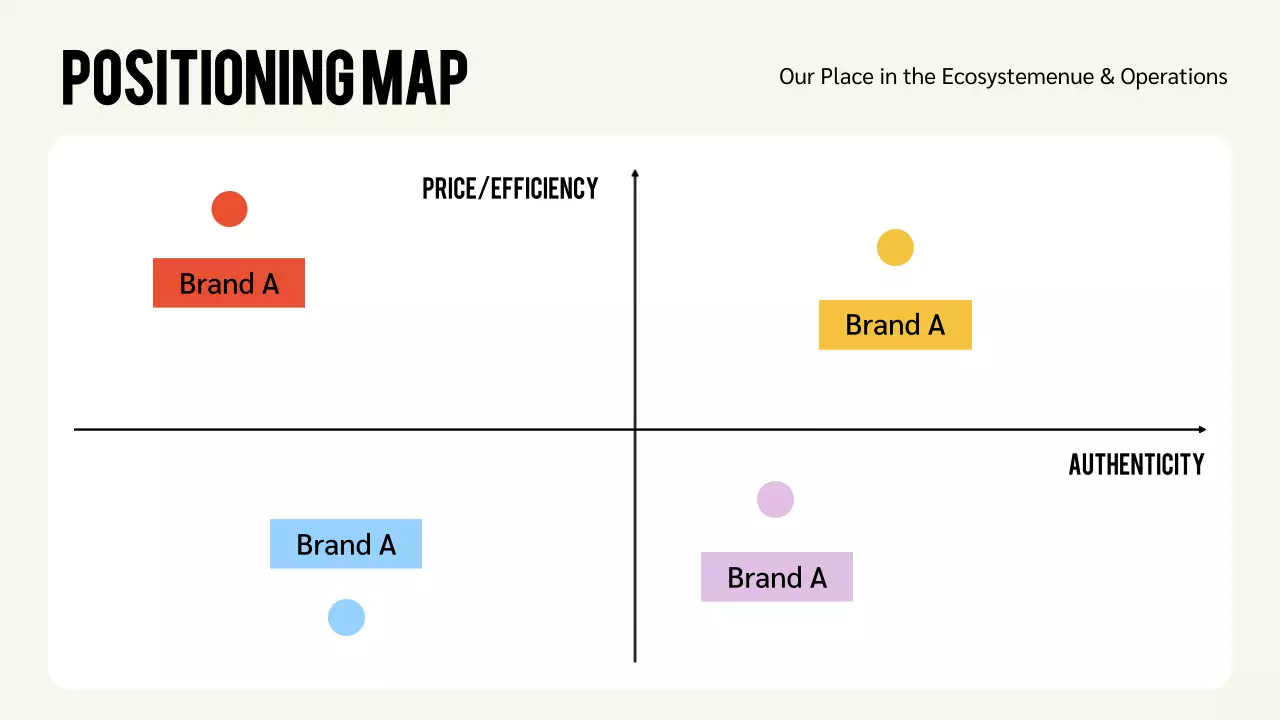 POSITIONING MAP

Our Place in the Ecosystemenue & Operations

PRICE/EFFICIENCY

Brand A

Brand A

AUTHENTICITY

Brand A

Brand A